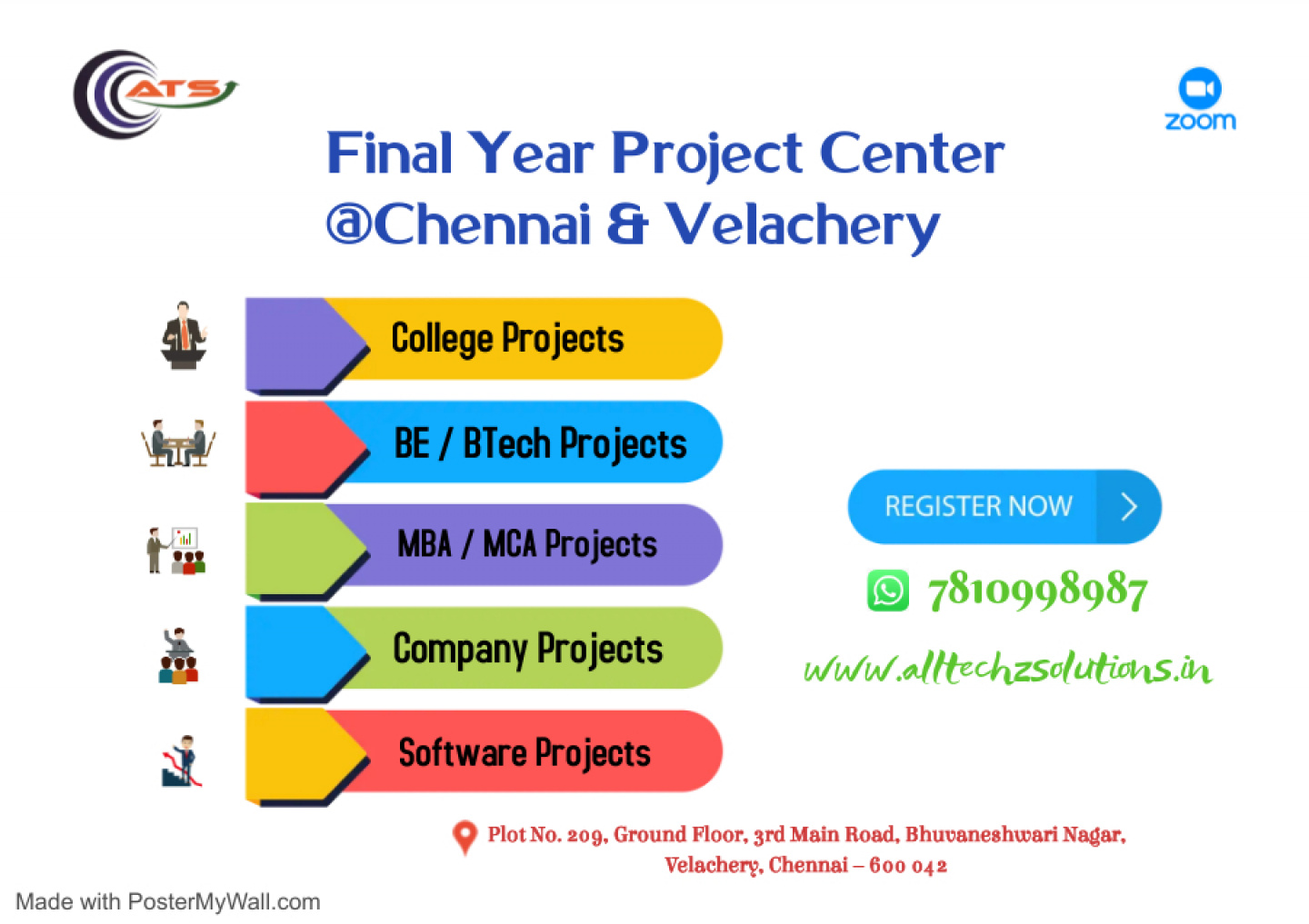 ATS

zoom

Final Year Project Center
@Chennai & Velachery

College Projects

BE / BTech Projects

MBA / MCA Projects

Company Projects

Software Projects

REGISTER NOW

7810998987

www.alltechzsolutions.in

Plot No. 209, Ground Floor, 3rd Main Road, Bhuvaneshwari Nagar, Velachery, Chennai – 600 042

Made with PosterMyWall.com